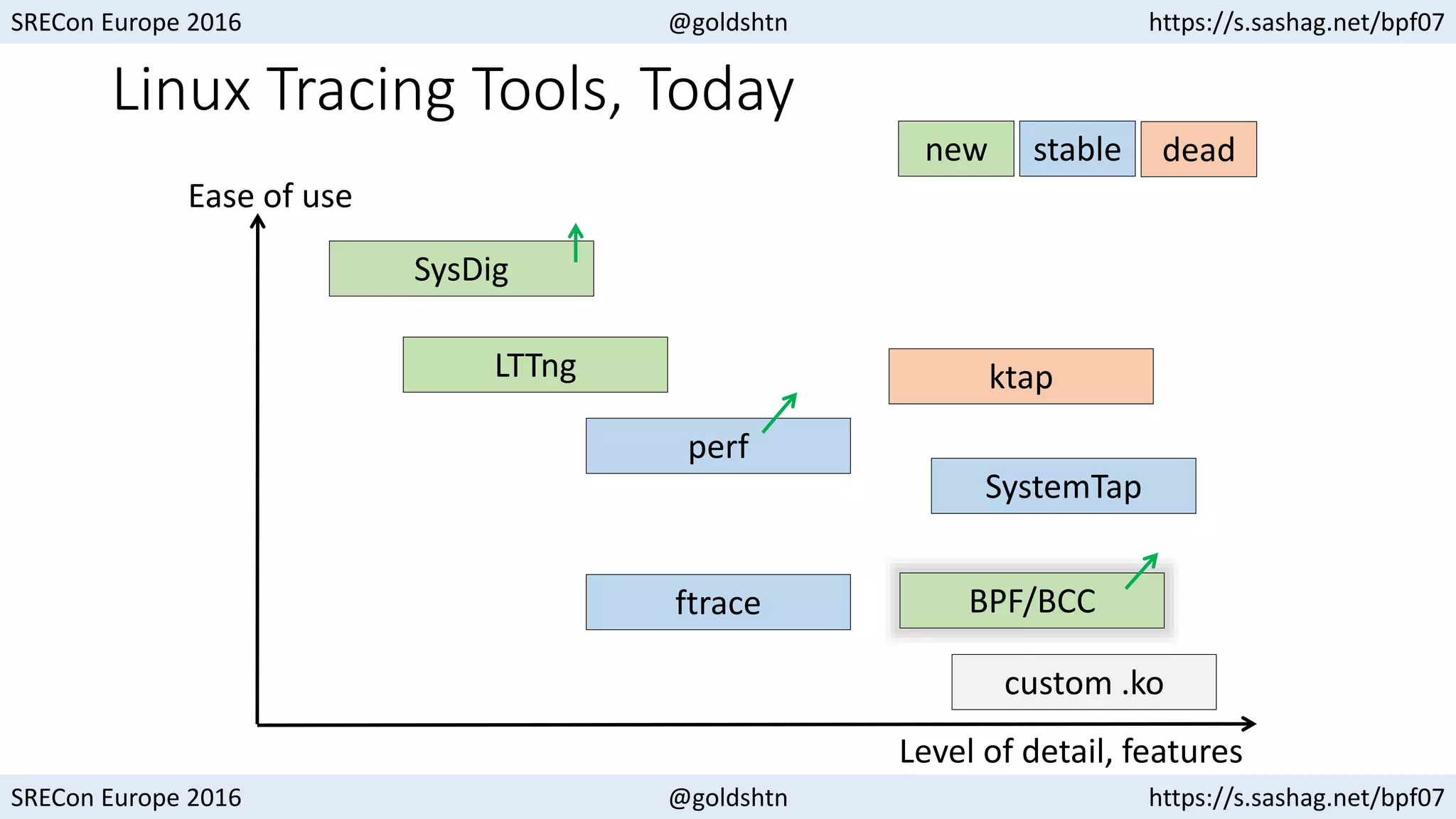 SRECon Europe 2016 @goldshtn https://s.sashag.net/bpf07

Linux Tracing Tools, Today

new stable dead

Ease of use

SysDig

LTTng

ktap

perf

SystemTap

ftrace

BPF/BCC

custom .ko

Level of detail, features

SRECon Europe 2016 @goldshtn https://s.sashag.net/bpf07